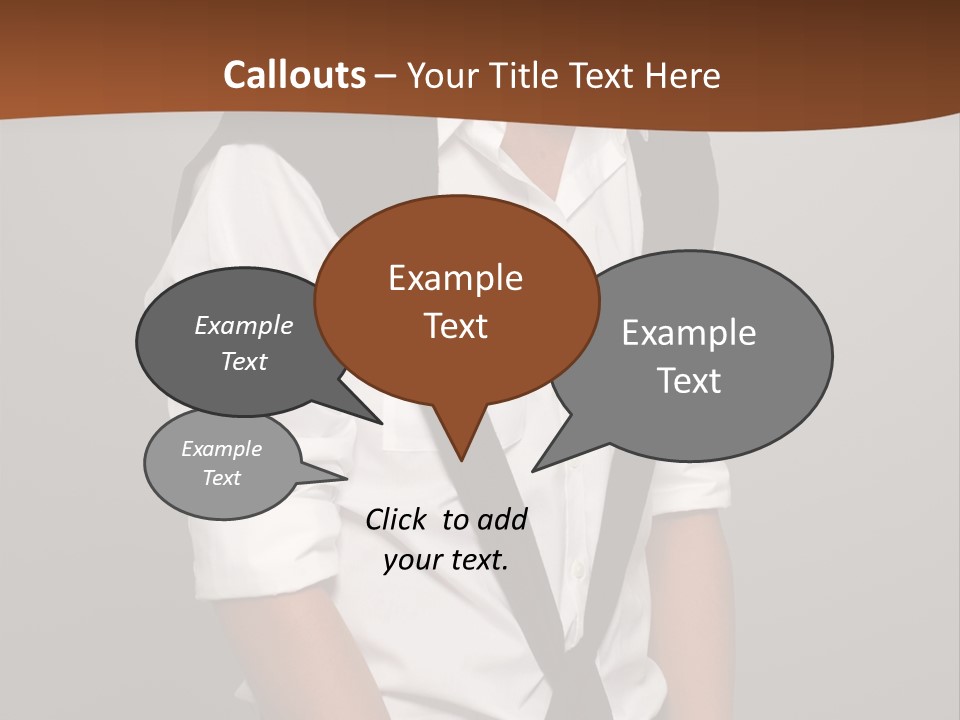 Callouts – Your Title Text Here

Example Text

Example Text

Example Text

Example Text

Click to add your text.